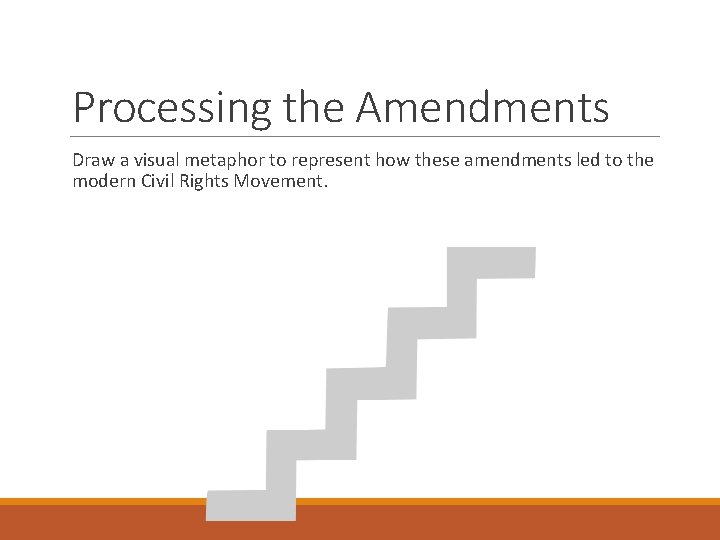 Processing the Amendments

Draw a visual metaphor to represent how these amendments led to the modern Civil Rights Movement.